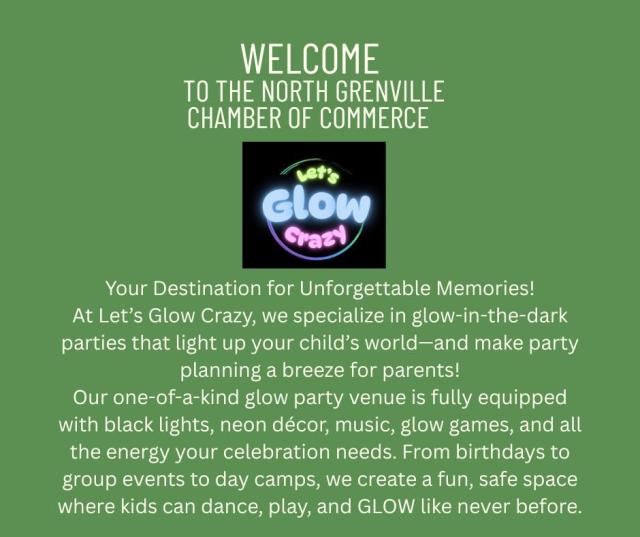 WELCOME
TO THE NORTH GRENVILLE CHAMBER OF COMMERCE

Let's
Glow
Crazy

Your Destination for Unforgettable Memories!
At Let's Glow Crazy, we specialize in glow-in-the-dark parties that light up your child's world—and make party planning a breeze for parents!
Our one-of-a-kind glow party venue is fully equipped with black lights, neon décor, music, glow games, and all the energy your celebration needs. From birthdays to group events to day camps, we create a fun, safe space where kids can dance, play, and GLOW like never before.